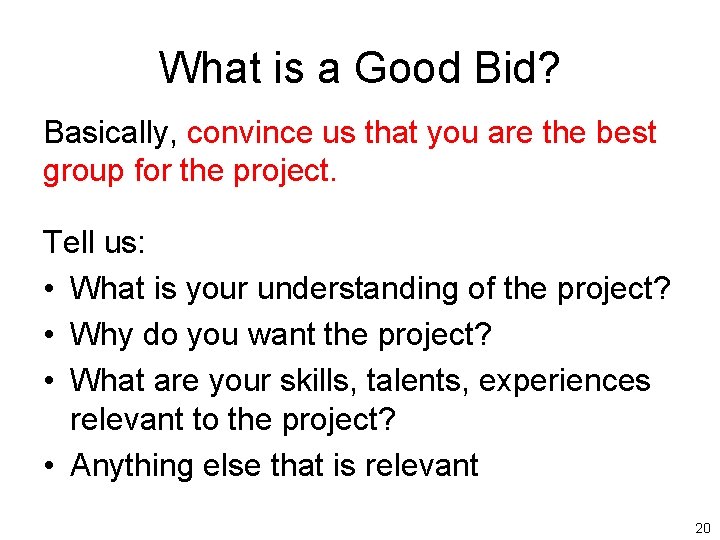 What is a Good Bid?

Basically, convince us that you are the best group for the project.

Tell us:
• What is your understanding of the project?
• Why do you want the project?
• What are your skills, talents, experiences relevant to the project?
• Anything else that is relevant

20